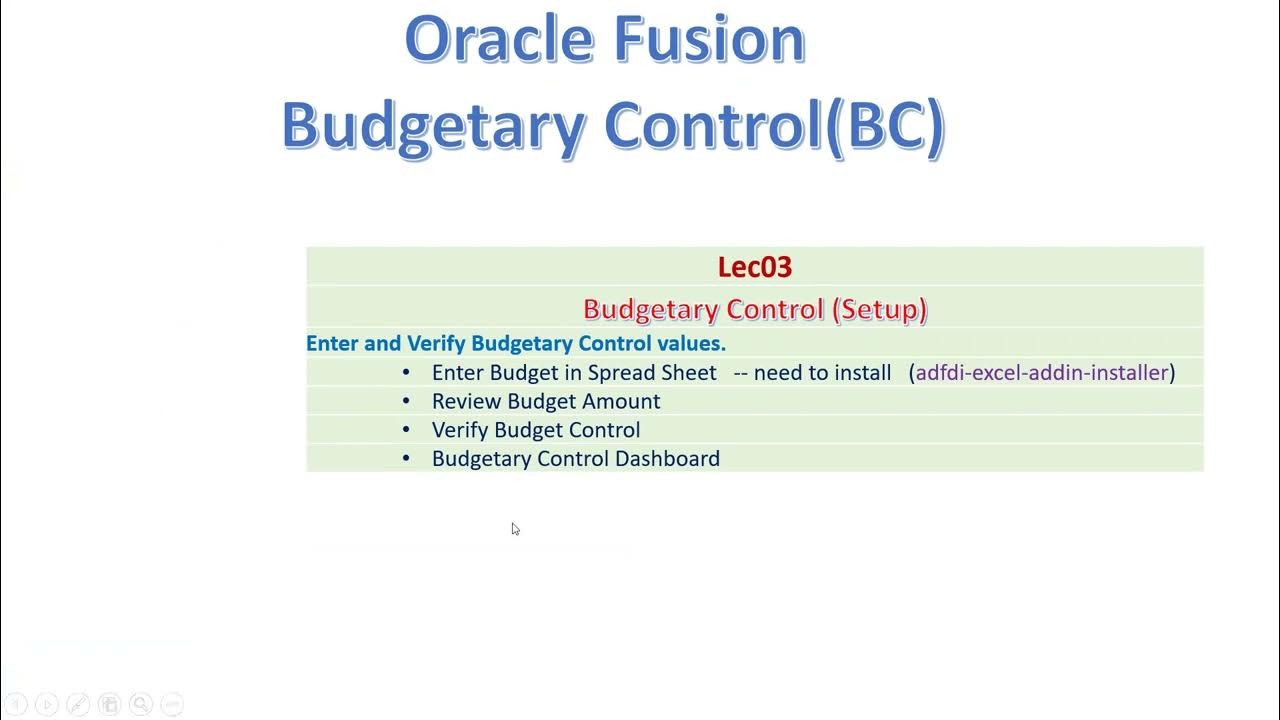 Oracle Fusion
Budgetary Control(BC)

Lec03

Budgetary Control (Setup)

Enter and Verify Budgetary Control values.

• Enter Budget in Spread Sheet -- need to install (adfdi-excel-addin-installer)
• Review Budget Amount
• Verify Budget Control
• Budgetary Control Dashboard